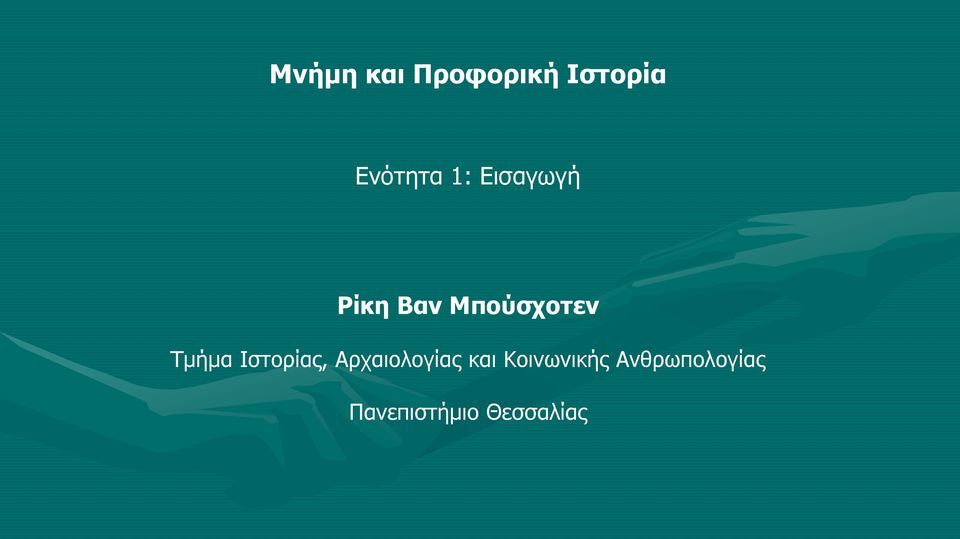 Μνήμη και Προφορική Ιστορία

Ενότητα 1: Εισαγωγή

Ρίκη Βαν Μπούσχοτεν

Τμήμα Ιστορίας, Αρχαιολογίας και Κοινωνικής Ανθρωπολογίας

Πανεπιστήμιο Θεσσαλίας